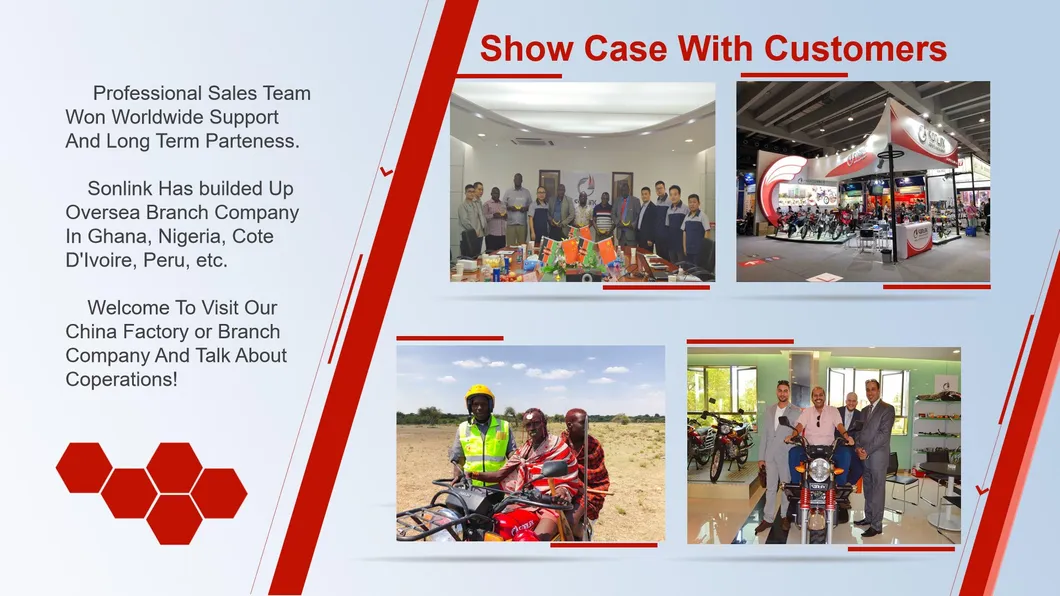 Show Case With Customers

Professional Sales Team Won Worldwide Support And Long Term Parteness.

Sonlink Has builded Up Oversea Branch Company In Ghana, Nigeria, Cote D'Ivoire, Peru, etc.

Welcome To Visit Our China Factory or Branch Company And Talk About Coperations!